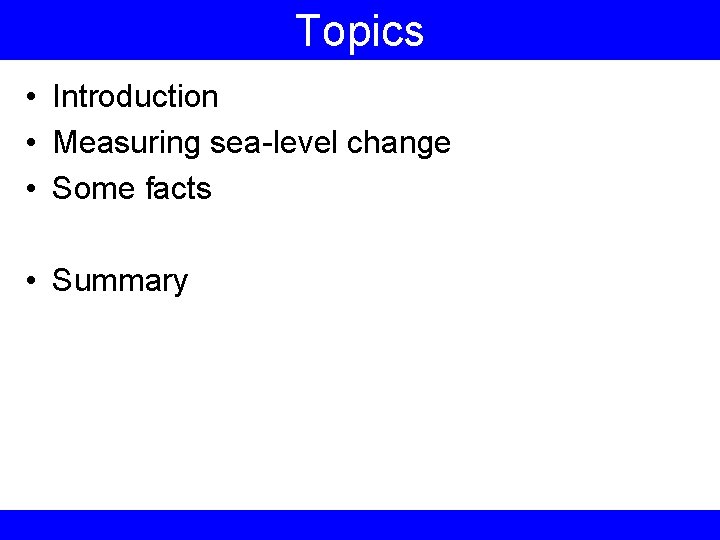 Topics

• Introduction
• Measuring sea-level change
• Some facts

• Summary